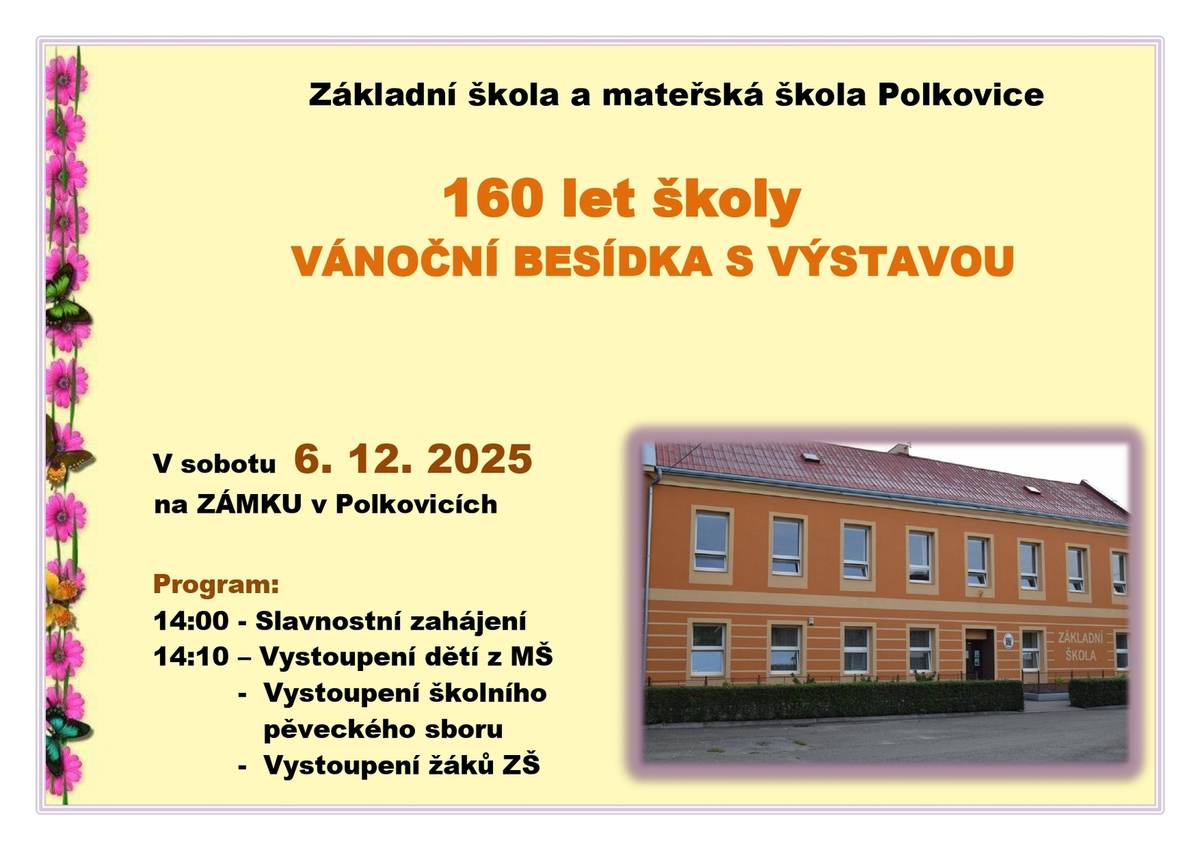 Základní škola a mateřská škola Polkovice

160 let školy

VÁNOČNÍ BESÍDKA S VÝSTAVOU

V sobotu 6. 12. 2025

na ZÁMKU v Polkovicích

Program:

14:00 - Slavnostní zahájení

14:10 – Vystoupení dětí z MŠ

- Vystoupení školního pěveckého sboru

- Vystoupení žáků ZŠ

ZÁKLADNÍ ŠKOLA